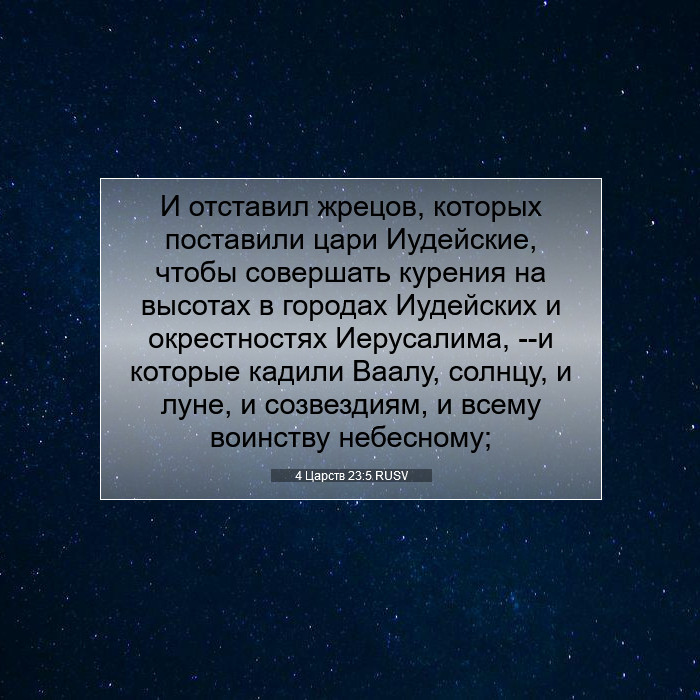 И отставил жрецов, которых поставили цари Иудейские, чтобы совершать курения на высотах в городах Иудейских и окрестностях Иерусалима, --и которые кадили Ваалу, солнцу, и луне, и созвездиям, и всему воинству небесному;

4 Царств 23:5 RUSV